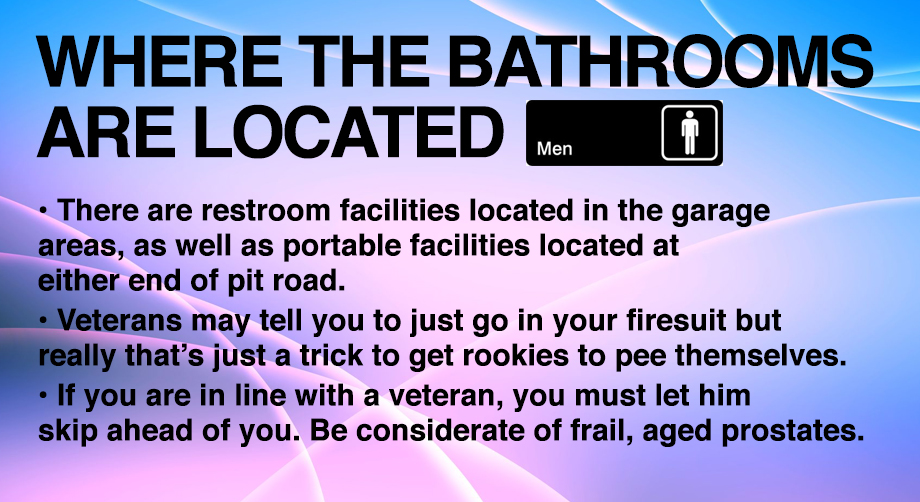 WHERE THE BATHROOMS ARE LOCATED

Men

• There are restroom facilities located in the garage areas, as well as portable facilities located at either end of pit road.

• Veterans may tell you to just go in your firesuit but really that's just a trick to get rookies to pee themselves.

• If you are in line with a veteran, you must let him skip ahead of you. Be considerate of frail, aged prostates.